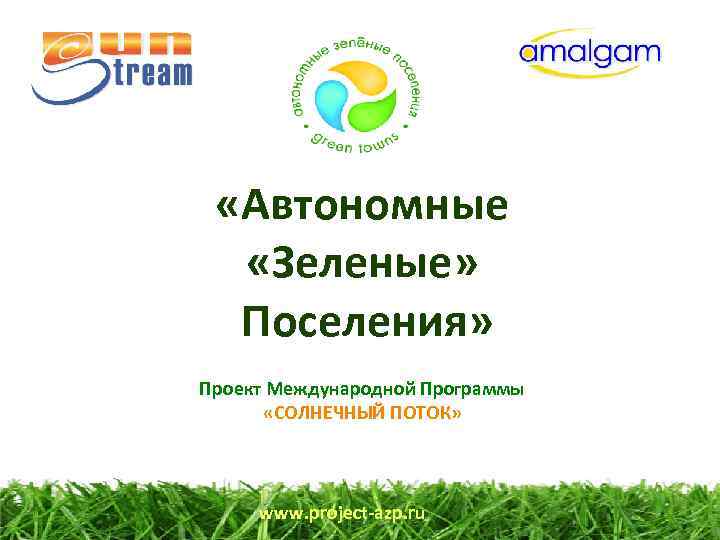 Sun Stream

автономные зелёные поселения
green towns

amalgam

«Автономные «Зеленые» Поселения»

Проект Международной Программы
«СОЛНЕЧНЫЙ ПОТОК»

www.project-azp.ru